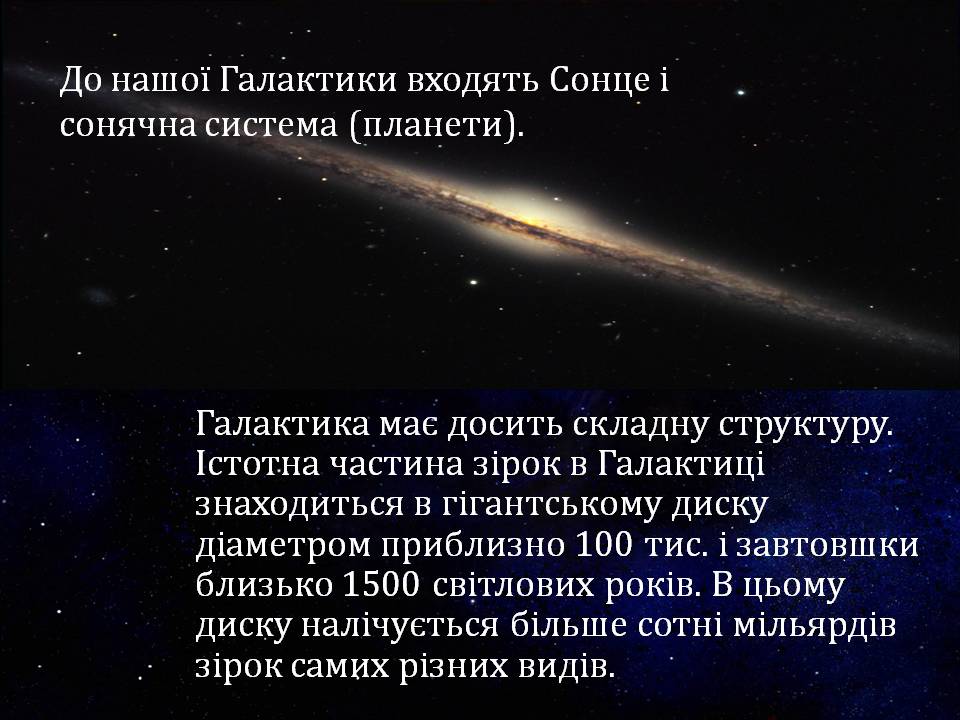 До нашої Галактики входять Сонце і сонячна система (планети).

Галактика має досить складну структуру. Істотна частина зірок в Галактиці знаходиться в гігантському диску діаметром приблизно 100 тис. і завтовшки близько 1500 світлових років. В цьому диску налічується більше сотні мільярдів зірок самих різних видів.